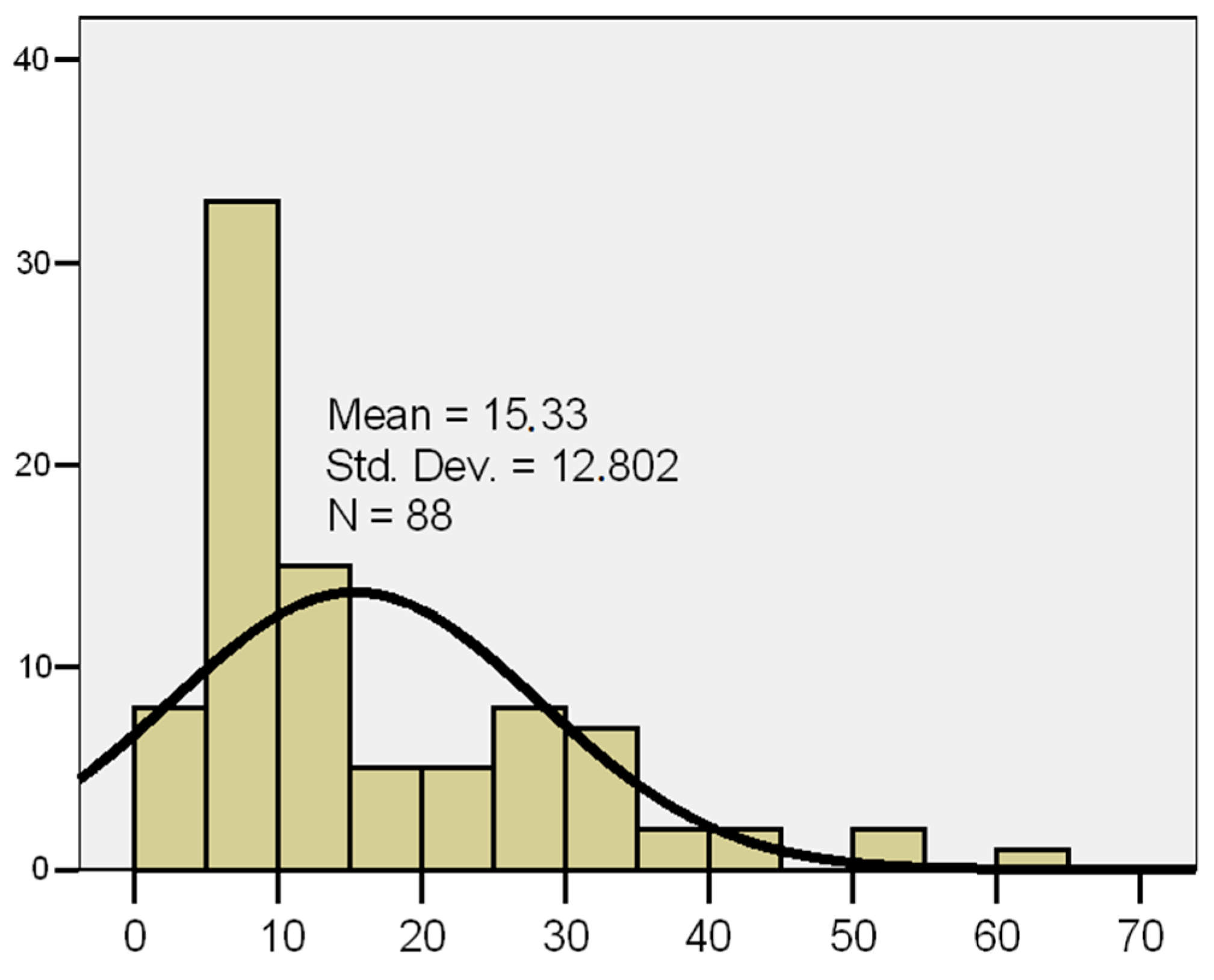 40
30
20
10
0

Mean = 15.33
Std. Dev. = 12.802
N = 88

0 10 20 30 40 50 60 70